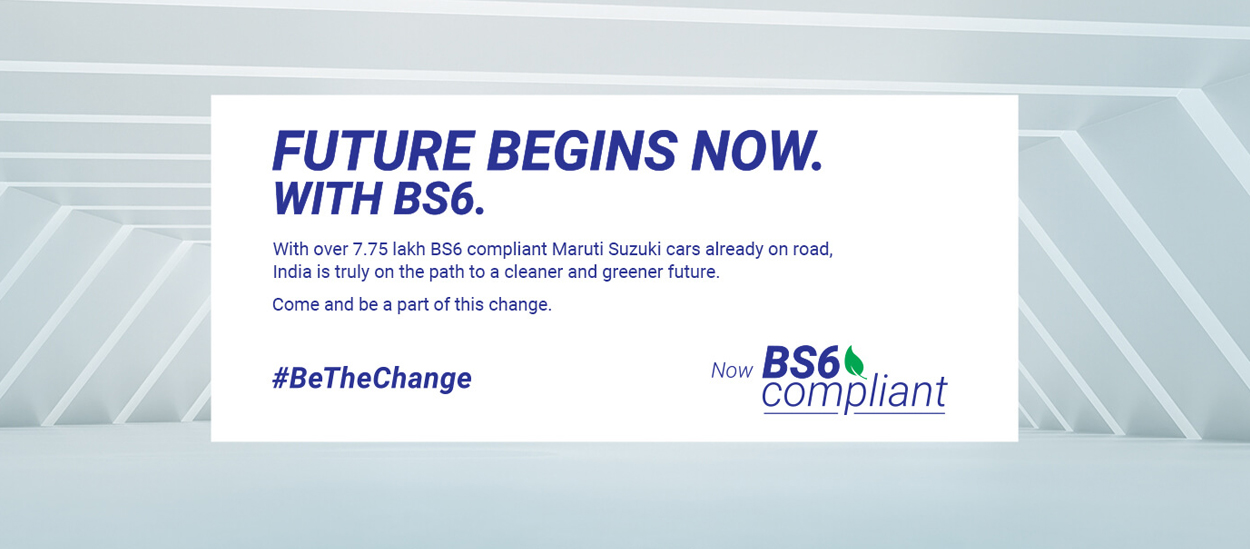 FUTURE BEGINS NOW.
WITH BS6.

With over 7.75 lakh BS6 compliant Maruti Suzuki cars already on road, India is truly on the path to a cleaner and greener future.

Come and be a part of this change.

#BeTheChange

Now BS6 compliant